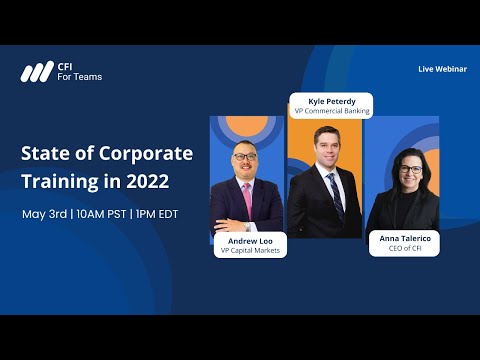 CFI
For Teams

Live Webinar

State of Corporate Training in 2022

May 3rd | 10AM PST | 1PM EDT

Kyle Peterdy
VP Commercial Banking

Andrew Loo
VP Capital Markets

Anna Talerico
CEO of CFI